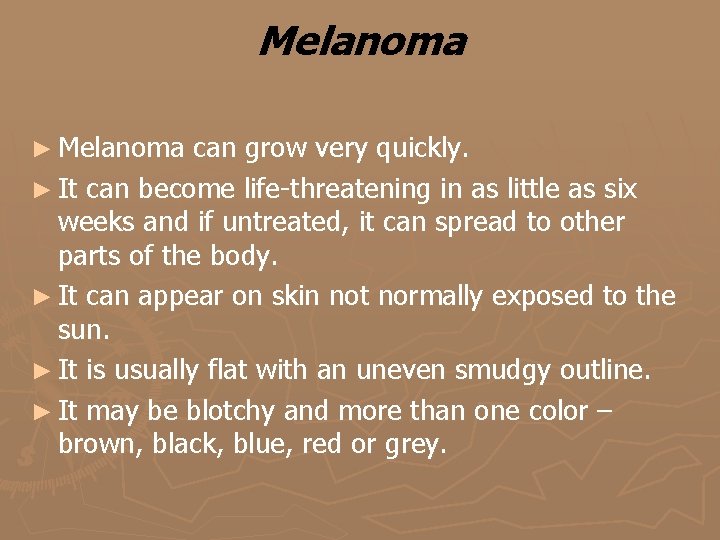 Melanoma

► Melanoma can grow very quickly.

► It can become life-threatening in as little as six weeks and if untreated, it can spread to other parts of the body.

► It can appear on skin not normally exposed to the sun.

► It is usually flat with an uneven smudgy outline.

► It may be blotchy and more than one color – brown, black, blue, red or grey.